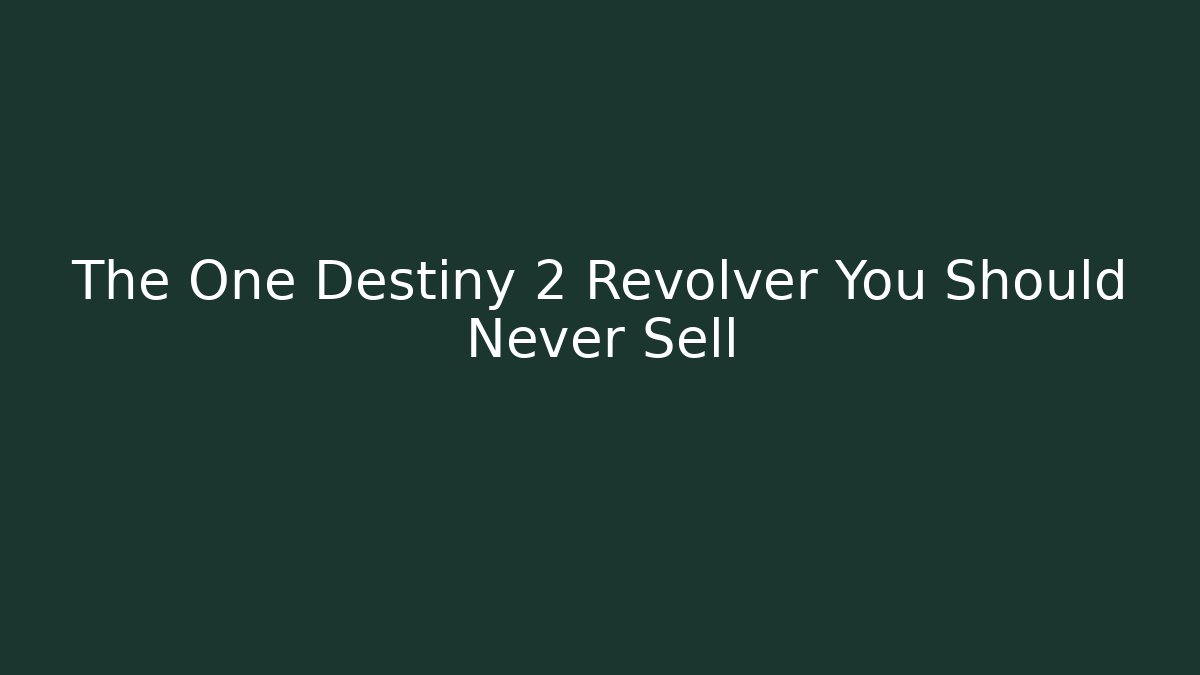 The One Destiny 2 Revolver You Should Never Sell